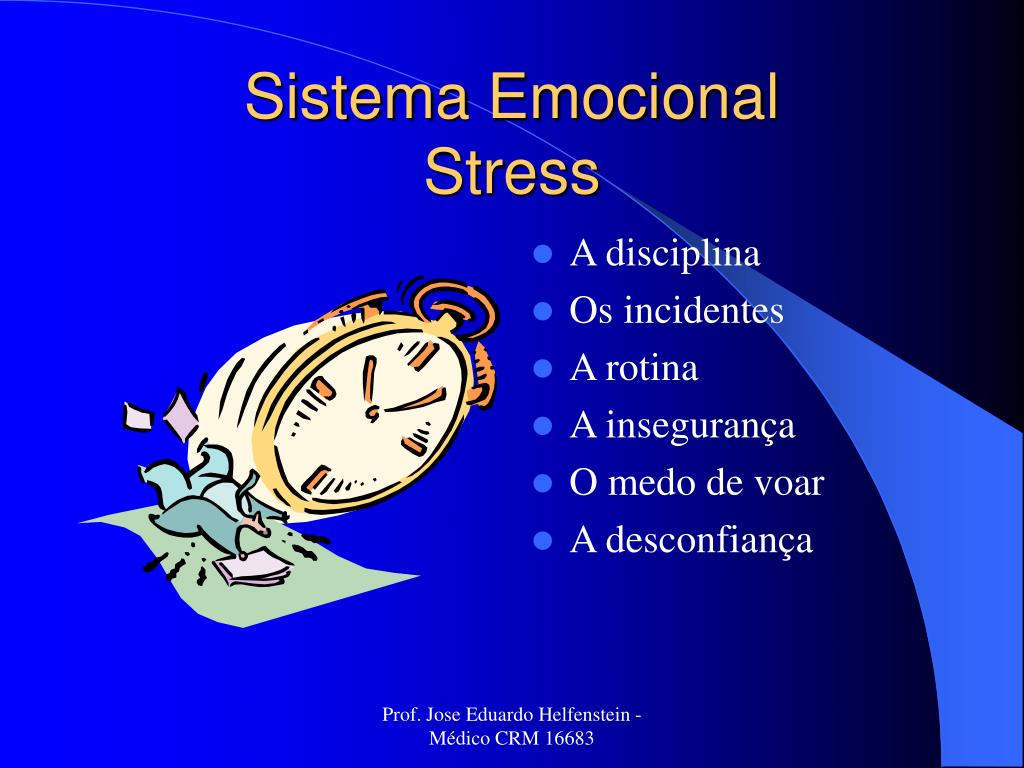 Sistema Emocional
Stress

- A disciplina
- Os incidentes
- A rotina
- A insegurança
- O medo de voar
- A desconfiança

Prof. Jose Eduardo Helfenstein - Médico CRM 16683